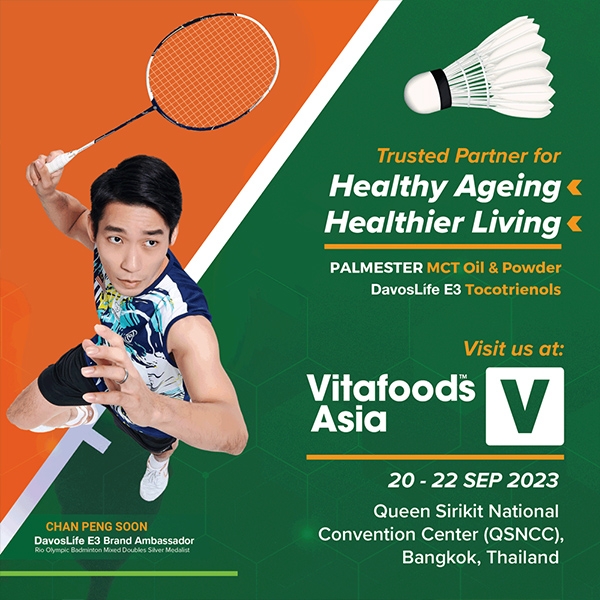 Trusted Partner for
Healthy Ageing
Healthier Living

PALMESTER MCT Oil & Powder
DavosLife E3 Tocotrienols

Visit us at:

Vitafoods™ Asia

V

20 - 22 SEP 2023

Queen Sirikit National Convention Center (QSNCC), Bangkok, Thailand

CHAN PENG SOON
DavosLife E3 Brand Ambassador
Rio Olympic Badminton Mixed Doubles Silver Medalist